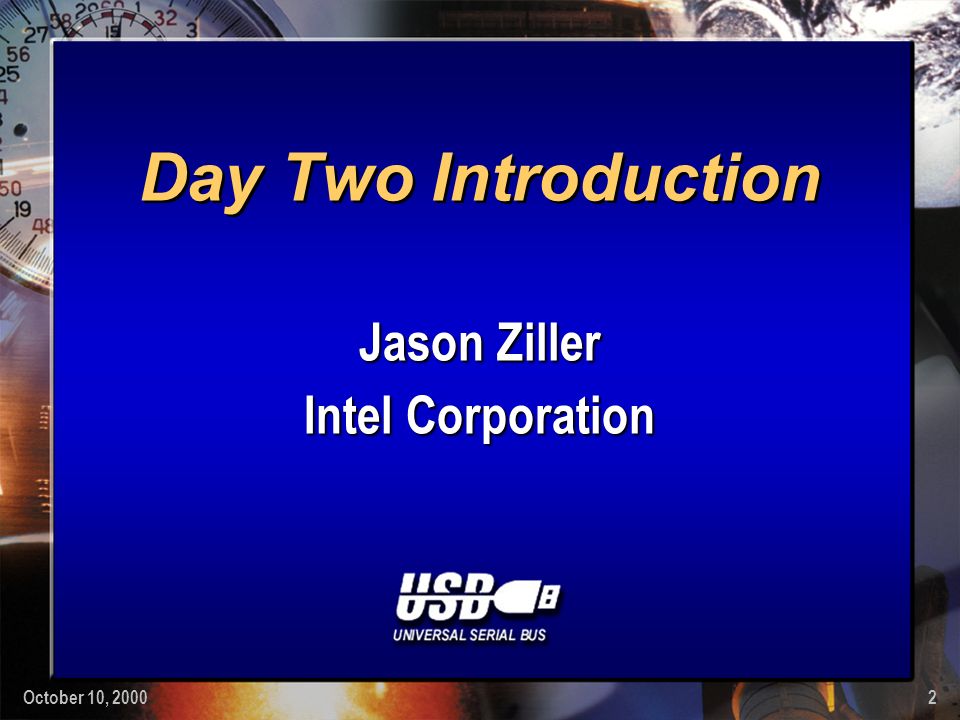 Day Two Introduction

Jason Ziller
Intel Corporation

USB
UNIVERSAL SERIAL BUS

October 10, 2000

2